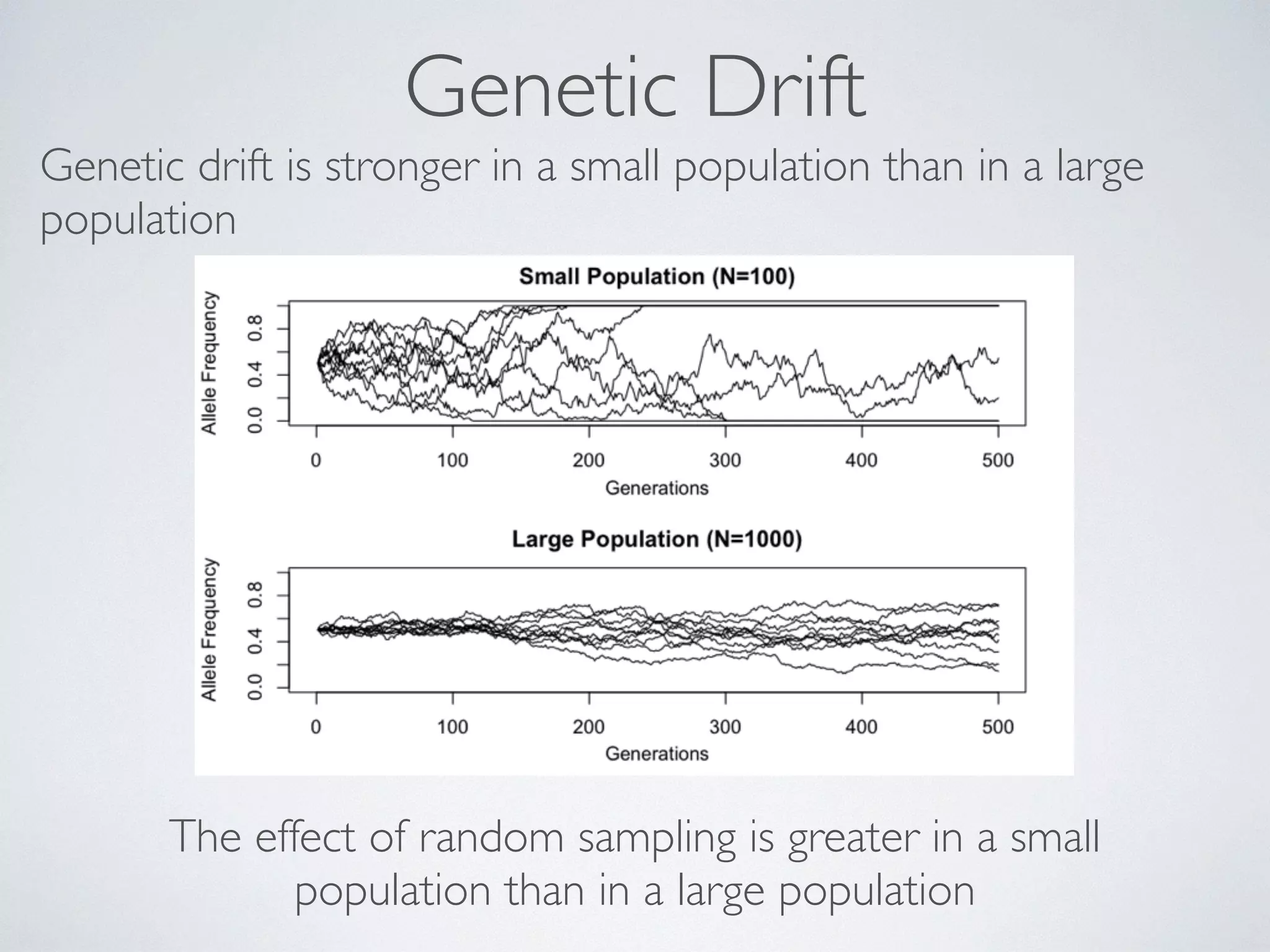 Genetic Drift

Genetic drift is stronger in a small population than in a large population

Small Population (N=100)

Allele Frequency

0.0 0.4 0.8

0 100 200 300 400 500

Generations

Large Population (N=1000)

Allele Frequency

0.0 0.4 0.8

0 100 200 300 400 500

Generations

The effect of random sampling is greater in a small population than in a large population